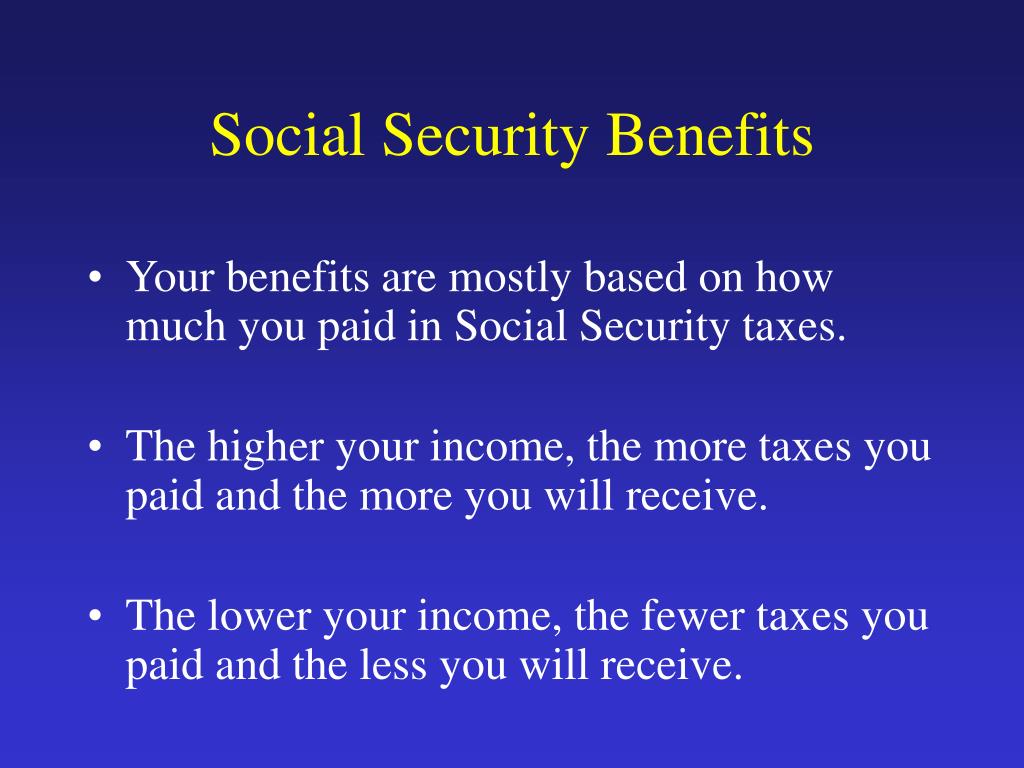 Social Security Benefits

• Your benefits are mostly based on how much you paid in Social Security taxes.

• The higher your income, the more taxes you paid and the more you will receive.

• The lower your income, the fewer taxes you paid and the less you will receive.